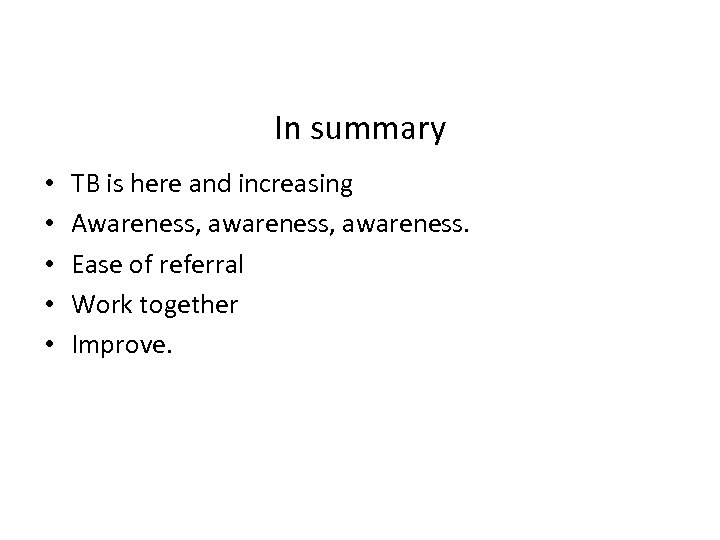 In summary

• TB is here and increasing
• Awareness, awareness, awareness.
• Ease of referral
• Work together
• Improve.